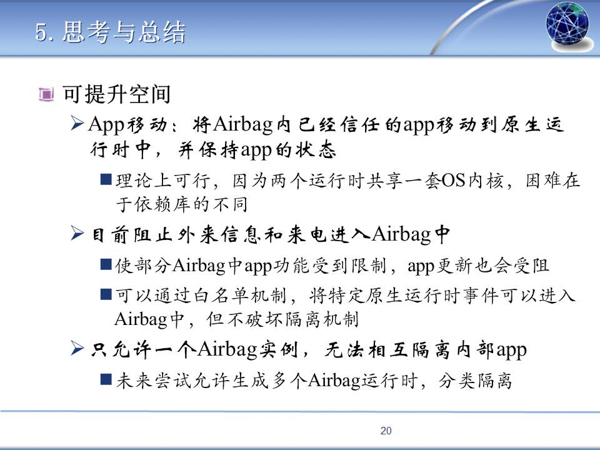 5. 思考与总结

可提升空间

App移动：将Airbag内已经信任的app移动到原生运行时中，并保持app的状态

理论上可行，因为两个运行时共享一套OS内核，困难在于依赖库的不同

目前阻止外来信息和来电进入Airbag中

使部分Airbag中app功能受到限制，app更新也会受阻

可以通过白名单机制，将特定原生运行时事件可以进入Airbag中，但不破坏隔离机制

只允许一个Airbag实例，无法相互隔离内部app

未来尝试允许生成多个Airbag运行时，分类隔离

20